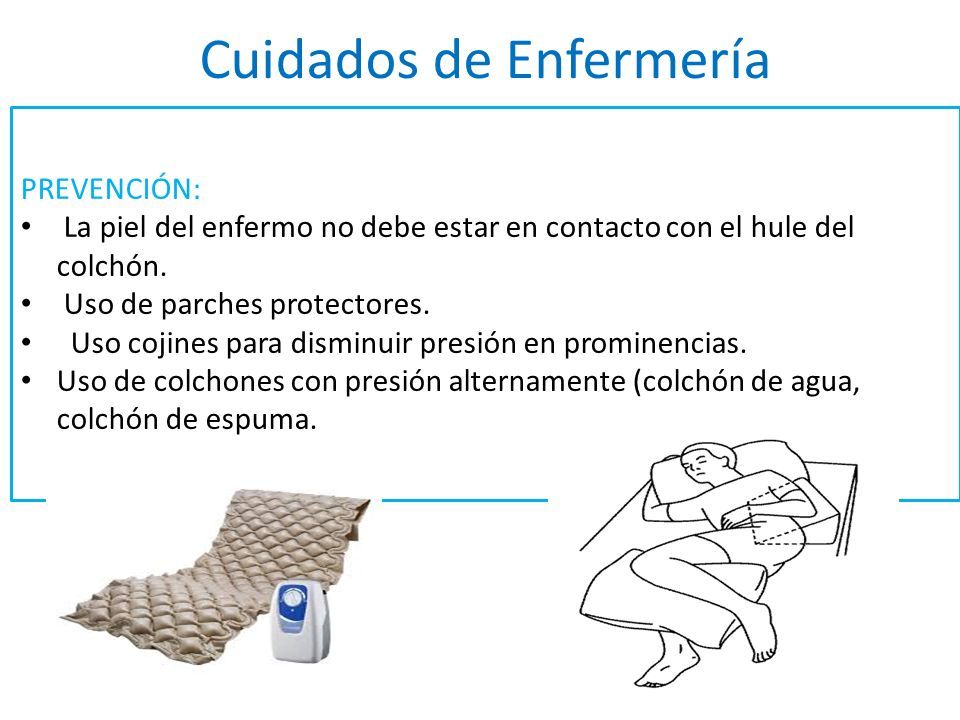 Cuidados de Enfermería

PREVENCIÓN:
• La piel del enfermo no debe estar en contacto con el hule del colchón.
• Uso de parches protectores.
• Uso cojines para disminuir presión en prominencias.
• Uso de colchones con presión alternamente (colchón de agua, colchón de espuma.